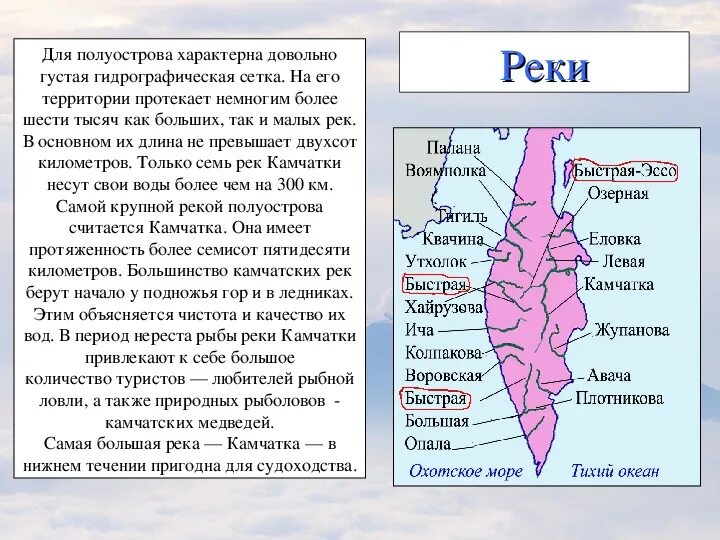 Для полуострова характерна довольно густая гидрографическая сетка. На его территории протекает немногим более шести тысяч как больших, так и малых рек. В основном их длина не превышает двухсот километров. Только семь рек Камчатки несут свои воды более чем на 300 км. Самой крупной рекой полуострова считается Камчатка. Она имеет протяженность более семисот пятидесяти километров. Большинство камчатских рек берут начало у подножья гор и в ледниках. Этим объясняется чистота и качество их вод. В период нереста рыбы реки Камчатки привлекают к себе большое количество туристов — любителей рыбной ловли, а также природных рыболовов - камчатских медведей.
Самая большая река — Камчатка — в нижнем течении пригодна для судоходства.

Реки

Палана
Воямполка
Тигиль
Квачина
Утхолок
Быстрая
Хайрузова
Ича
Колпакова
Воровская
Быстрая
Большая
Опала
Быстрая-Эссо
Озерная
Еловка
Левая
Камчатка
Жупанова
Авача
Плотникова
Охотское море
Тихий океан